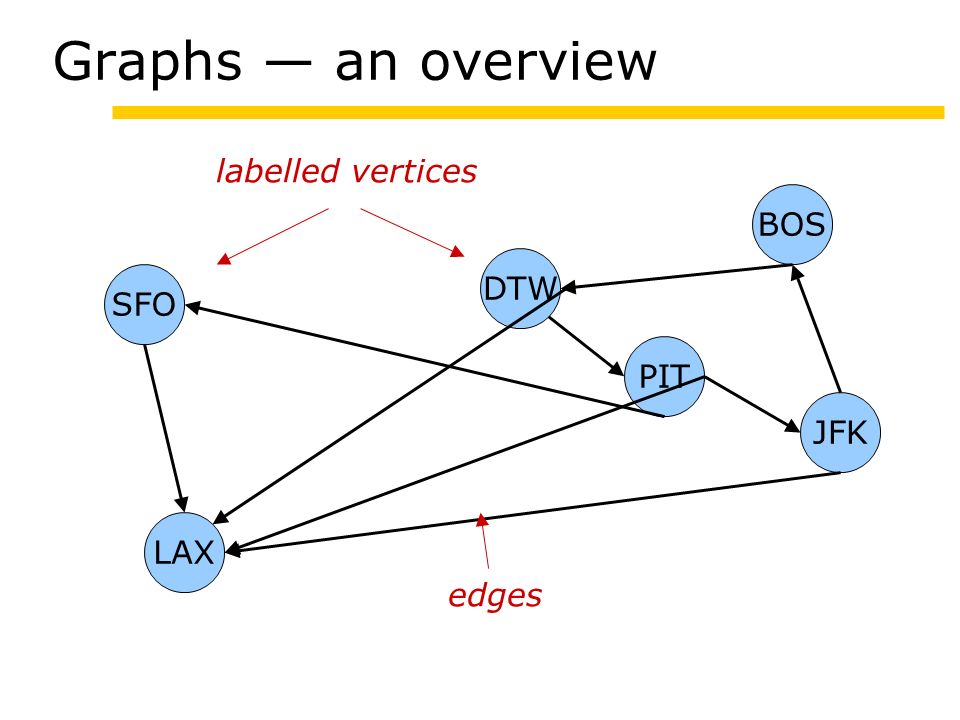 Graphs — an overview

labelled vertices

BOS

SFO

DTW

PIT

JFK

LAX

edges